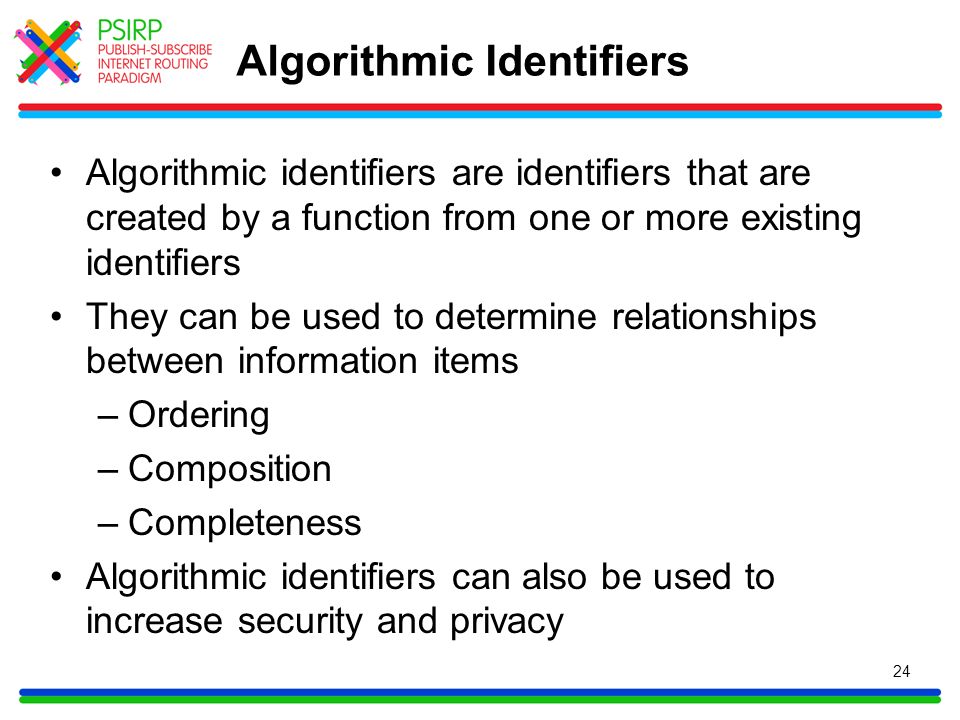 PSIRP
PUBLISH-SUBSCRIBE
INTERNET ROUTING
PARADIGM

Algorithmic Identifiers

• Algorithmic identifiers are identifiers that are created by a function from one or more existing identifiers
• They can be used to determine relationships between information items
– Ordering
– Composition
– Completeness
• Algorithmic identifiers can also be used to increase security and privacy

24